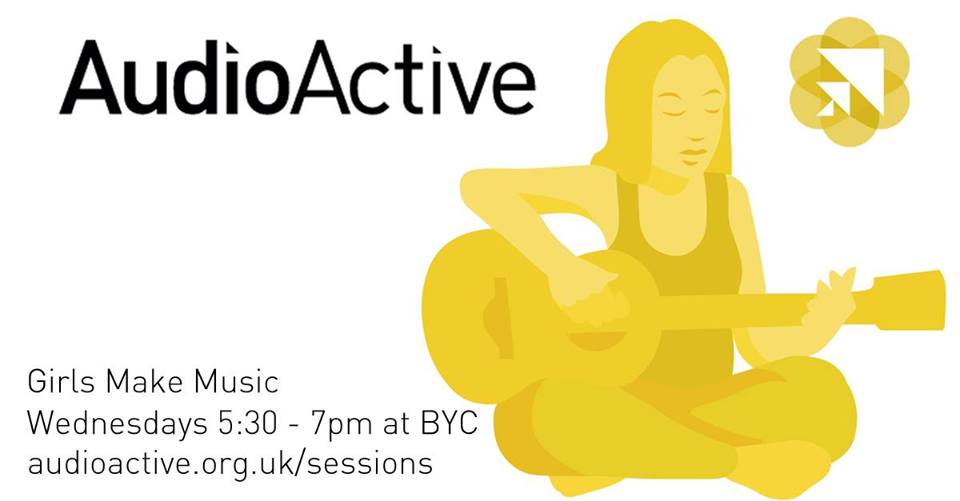 AudioActive

Girls Make Music
Wednesdays 5:30 - 7pm at BYC
audioactive.org.uk/sessions